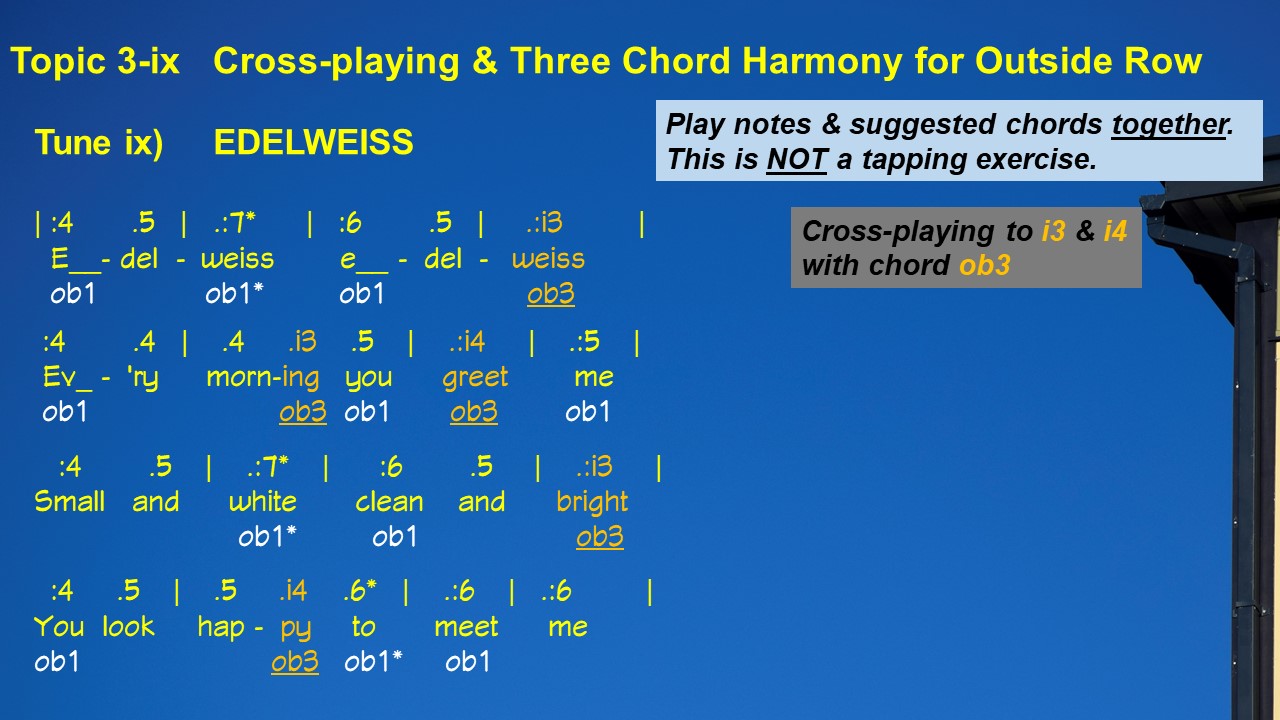 Topic 3-ix Cross-playing & Three Chord Harmony for Outside Row

Tune ix) EDELWEISS

Play notes & suggested chords together. This is NOT a tapping exercise.

Cross-playing to i3 & i4 with chord ob3

| :4 .5 | .:7* | :6 .5 | .:i3 |
E__- del - weiss e__ - del - weiss
ob1 ob1* ob1 ob3

:4 .4 | .4 .i3 .5 | .:i4 | .:5 |
Ev_ - 'ry morn-ing you greet me
ob1 ob3 ob1 ob3 ob1

:4 .5 | .:7* | :6 .5 | .:i3 |
Small and white clean and bright
ob1* ob1 ob3

:4 .5 | .5 .i4 .6* | .:6 | .:6 |
You look hap - py to meet me
ob1 ob3 ob1* ob1